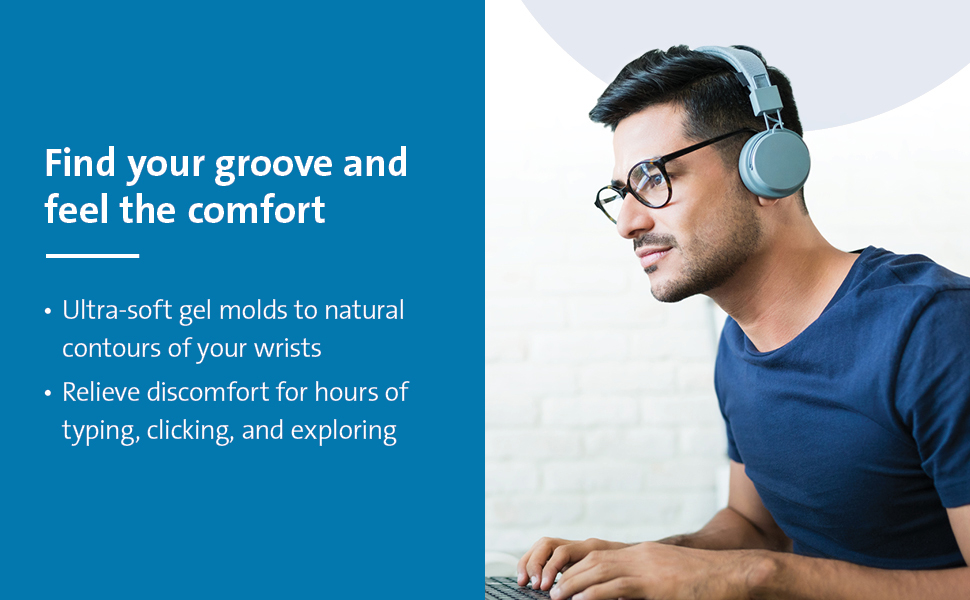 Find your groove and feel the comfort

• Ultra-soft gel molds to natural contours of your wrists
• Relieve discomfort for hours of typing, clicking, and exploring